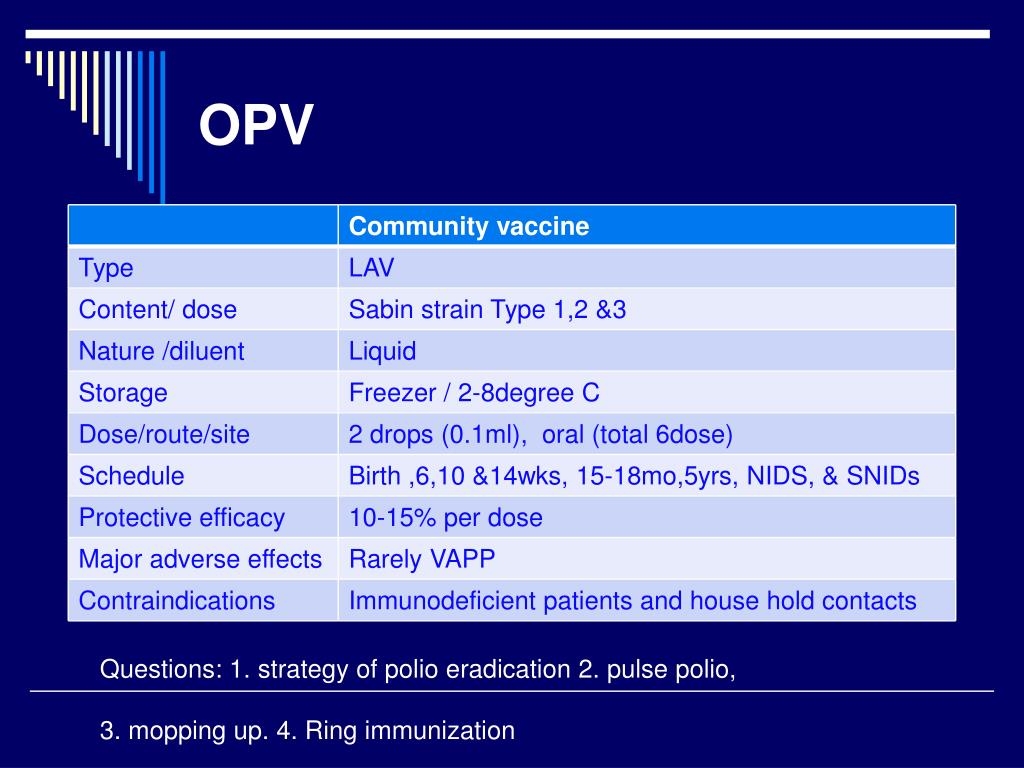 OPV

| | Community vaccine |
|---|---|
| Type | LAV |
| Content/ dose | Sabin strain Type 1,2 &3 |
| Nature /diluent | Liquid |
| Storage | Freezer / 2-8degree C |
| Dose/route/site | 2 drops (0.1ml), oral (total 6dose) |
| Schedule | Birth ,6,10 &14wks, 15-18mo,5yrs, NIDS, & SNIDs |
| Protective efficacy | 10-15% per dose |
| Major adverse effects | Rarely VAPP |
| Contraindications | Immunodeficient patients and house hold contacts |

Questions: 1. strategy of polio eradication 2. pulse polio,

3. mopping up. 4. Ring immunization